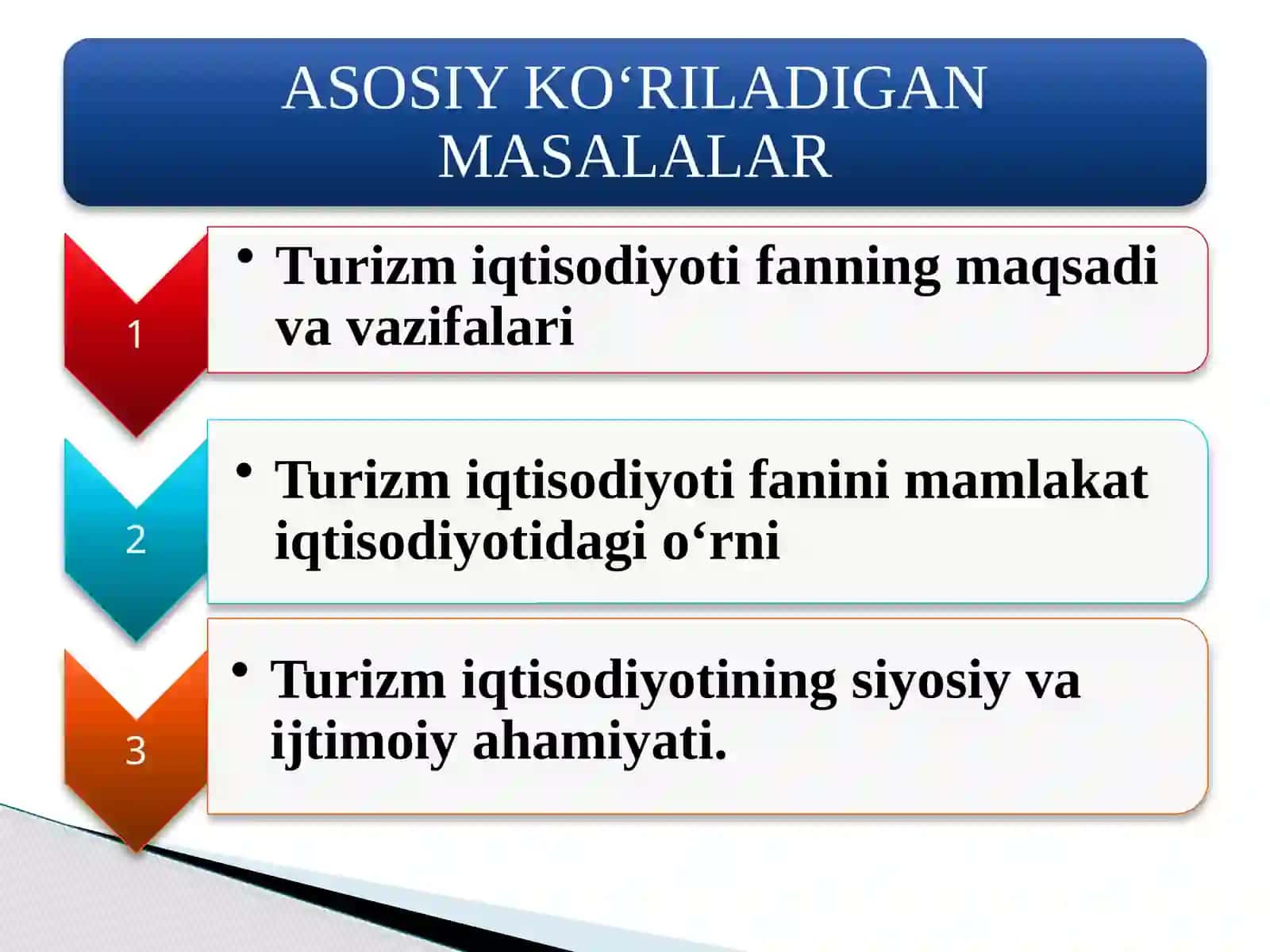 ASOSIY KO‘RILADIGAN MASALALAR

1

• Turizm iqtisodiyoti fanning maqsadi va vazifalari

2

• Turizm iqtisodiyoti fanini mamlakat iqtisodiyotidagi o‘rni

3

• Turizm iqtisodiyotining siyosiy va ijtimoiy ahamiyati.